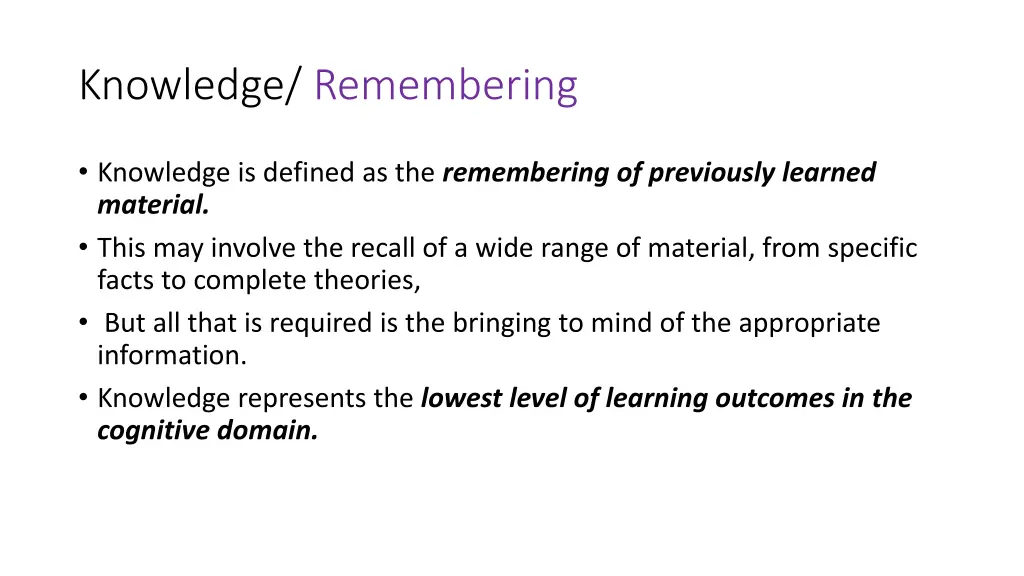 Knowledge/ Remembering

• Knowledge is defined as the remembering of previously learned material.
• This may involve the recall of a wide range of material, from specific facts to complete theories,
• But all that is required is the bringing to mind of the appropriate information.
• Knowledge represents the lowest level of learning outcomes in the cognitive domain.